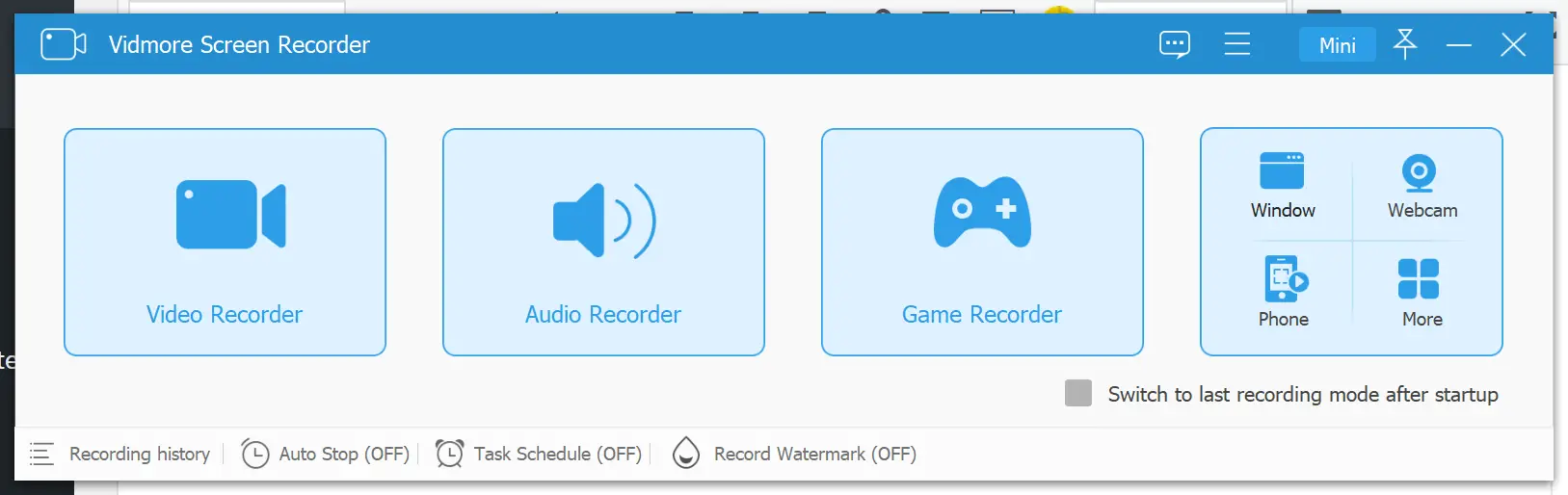 Vidmore Screen Recorder
Mini

Video Recorder
Audio Recorder
Game Recorder
Window
Webcam
Phone
More

Switch to last recording mode after startup

Recording history | Auto Stop (OFF) | Task Schedule (OFF) | Record Watermark (OFF)